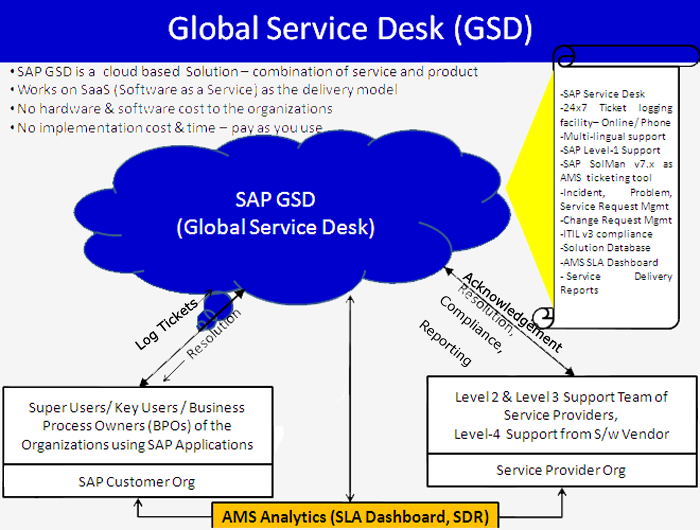 Global Service Desk (GSD)

• SAP GSD is a cloud based Solution – combination of service and product
• Works on SaaS (Software as a Service) as the delivery model
• No hardware & software cost to the organizations
• No implementation cost & time – pay as you use

-SAP Service Desk
-24x7 Ticket logging facility– Online/ Phone
-Multi-lingual support
-SAP Level-1 Support
-SAP SolMan v7.x as AMS ticketing tool
-Incident, Problem, Service Request Mgmt
-Change Request Mgmt
-ITIL v3 compliance
-Solution Database
-AMS SLA Dashboard
- Service Delivery Reports

SAP GSD
(Global Service Desk)

Log Tickets

Resolution

Acknowledgement

Resolution,

Compliance,

Reporting

Super Users/ Key Users / Business Process Owners (BPOs) of the Organizations using SAP Applications

SAP Customer Org

Level 2 & Level 3 Support Team of Service Providers,
Level-4 Support from S/w Vendor

Service Provider Org

AMS Analytics (SLA Dashboard, SDR)